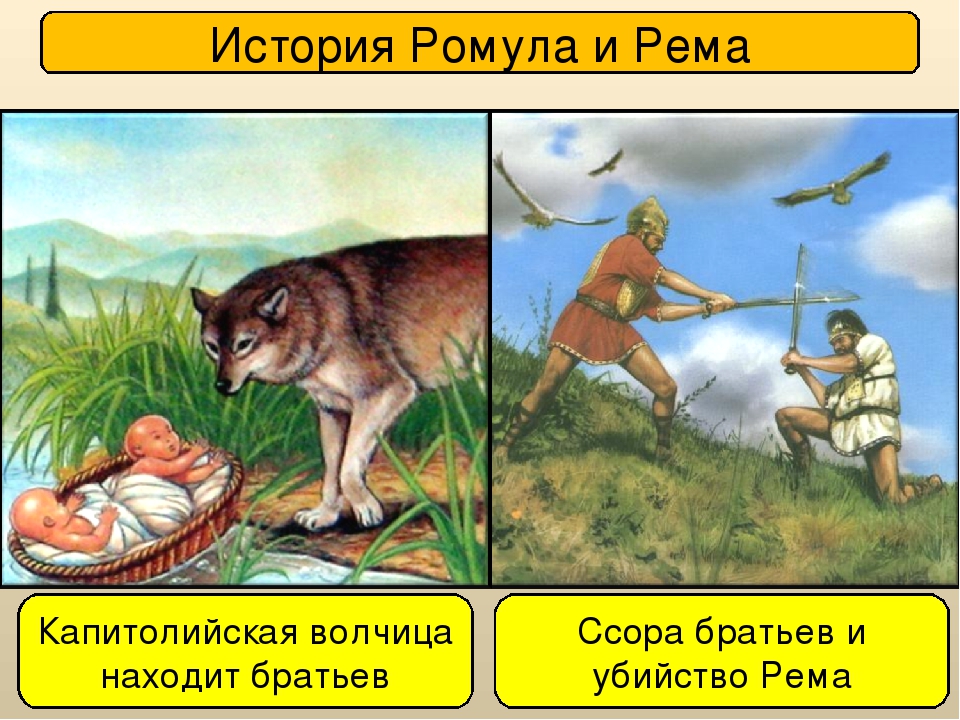 История Ромула и Рема

Капитолийская волчица находит братьев

Ссора братьев и убийство Рема